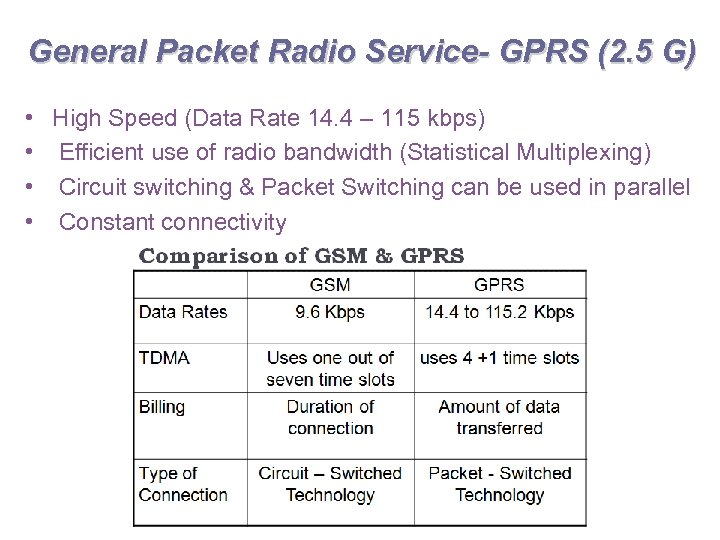 General Packet Radio Service- GPRS (2.5 G)

• High Speed (Data Rate 14.4 – 115 kbps)
• Efficient use of radio bandwidth (Statistical Multiplexing)
• Circuit switching & Packet Switching can be used in parallel
• Constant connectivity

Comparison of GSM & GPRS

| | GSM | GPRS |
|---|---|---|
| Data Rates | 9.6 Kbps | 14.4 to 115.2 Kbps |
| TDMA | Uses one out of seven time slots | uses 4 +1 time slots |
| Billing | Duration of connection | Amount of data transferred |
| Type of Connection | Circuit – Switched Technology | Packet - Switched Technology |